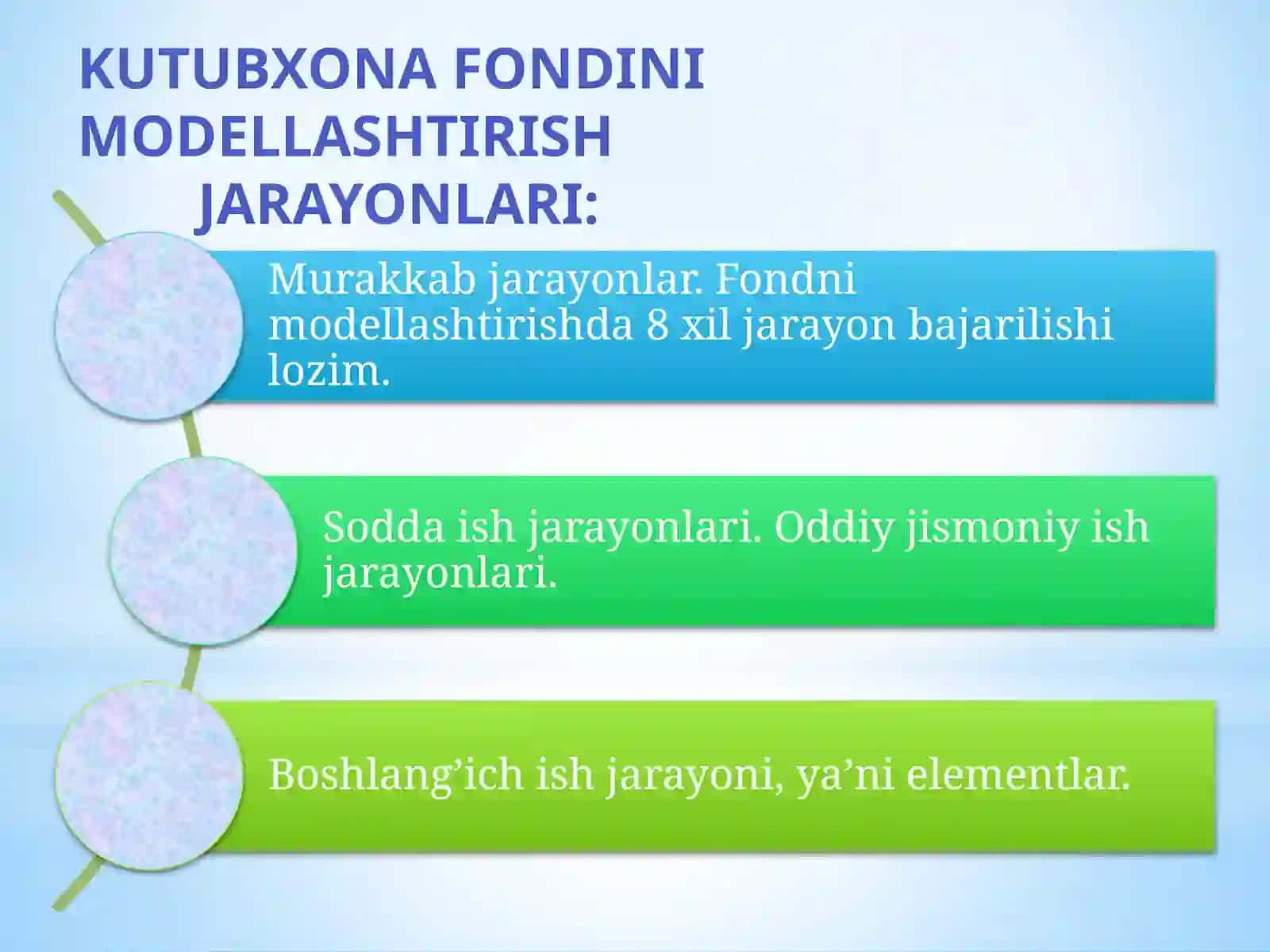 KUTUBXONA FONDINI MODELLASHTIRISH JARAYONLARI:

Murakkab jarayonlar. Fondni modellashtirishda 8 xil jarayon bajarilishi lozim.

Sodda ish jarayonlari. Oddiy jismoniy ish jarayonlari.

Boshlang’ich ish jarayoni, ya’ni elementlar.